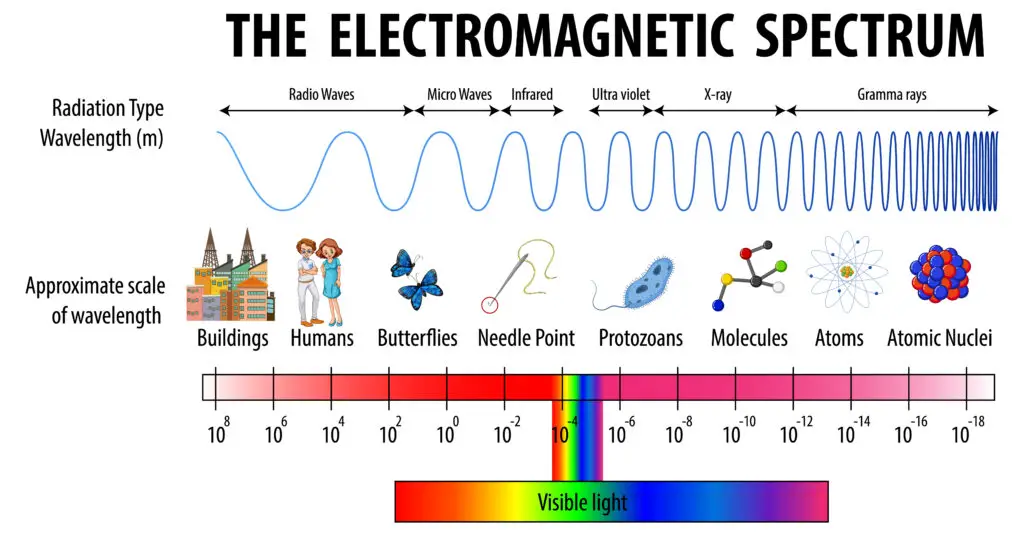 THE ELECTROMAGNETIC SPECTRUM

Radiation Type
Wavelength (m)

Radio Waves
Micro Waves
Infrared
Ultra violet
X-ray
Gramma rays

Approximate scale of wavelength

Buildings
Humans
Butterflies
Needle Point
Protozoans
Molecules
Atoms
Atomic Nuclei

$10^{8}$ $10^{6}$ $10^{4}$ $10^{2}$ $10^{0}$ $10^{-2}$ $10^{-4}$ $10^{-6}$ $10^{-8}$ $10^{-10}$ $10^{-12}$ $10^{-14}$ $10^{-16}$ $10^{-18}$

Visible light